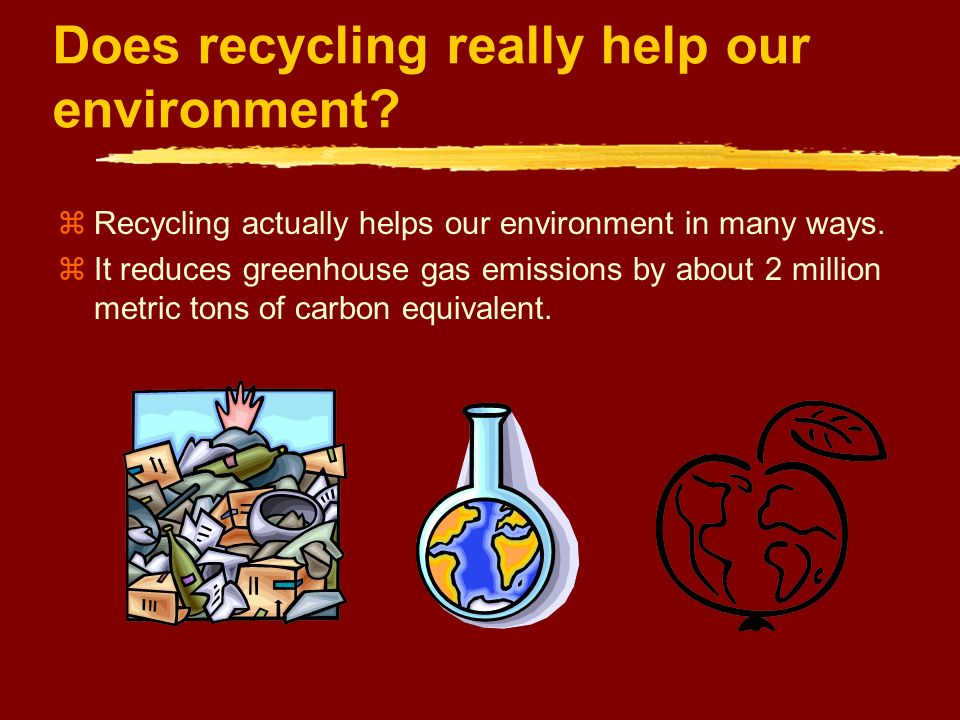 Does recycling really help our environment?

⌘ Recycling actually helps our environment in many ways.
⌘ It reduces greenhouse gas emissions by about 2 million metric tons of carbon equivalent.